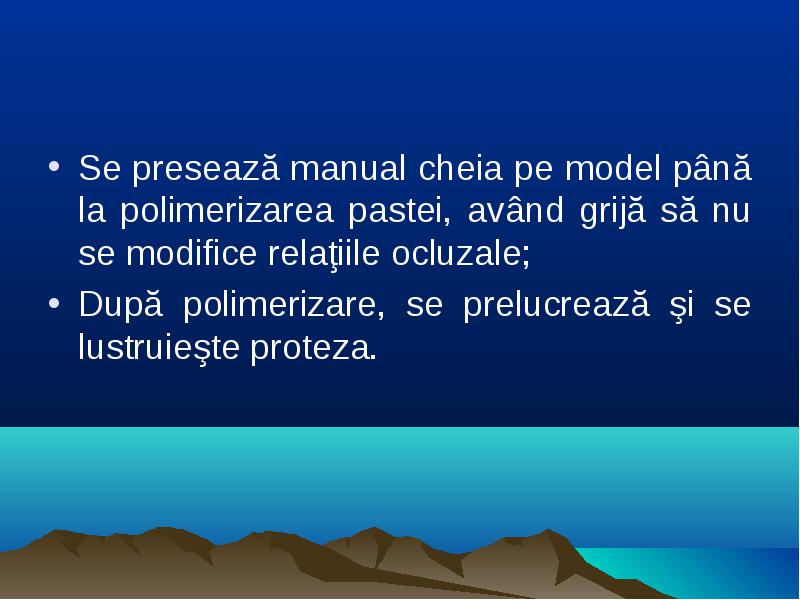 • Se presează manual cheia pe model până la polimerizarea pastei, având grijă să nu se modifice relaţiile ocluzale;

• După polimerizare, se prelucrează şi se lustruieşte proteza.